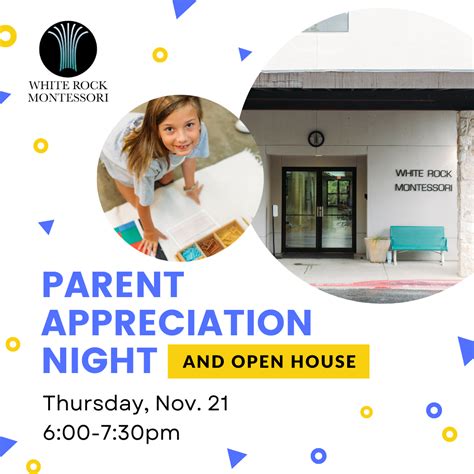 WHITE ROCK MONTESSORI

WHITE ROCK MONTESSORI

PARENT APPRECIATION NIGHT

AND OPEN HOUSE

Thursday, Nov. 21
6:00-7:30pm